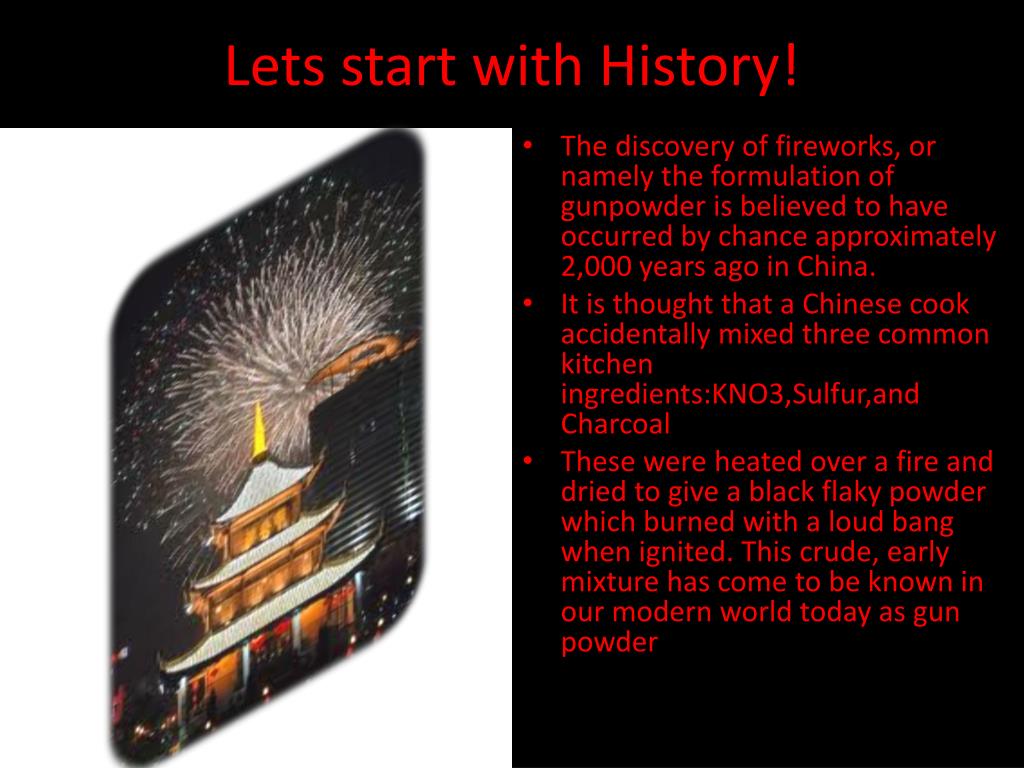 Lets start with History!

• The discovery of fireworks, or namely the formulation of gunpowder is believed to have occurred by chance approximately 2,000 years ago in China.
• It is thought that a Chinese cook accidentally mixed three common kitchen ingredients:KNO3,Sulfur,and Charcoal
• These were heated over a fire and dried to give a black flaky powder which burned with a loud bang when ignited. This crude, early mixture has come to be known in our modern world today as gun powder